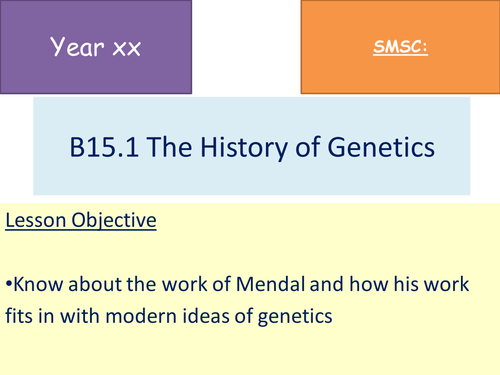 Year xx

SMSC:

B15.1 The History of Genetics

Lesson Objective

•Know about the work of Mendal and how his work fits in with modern ideas of genetics